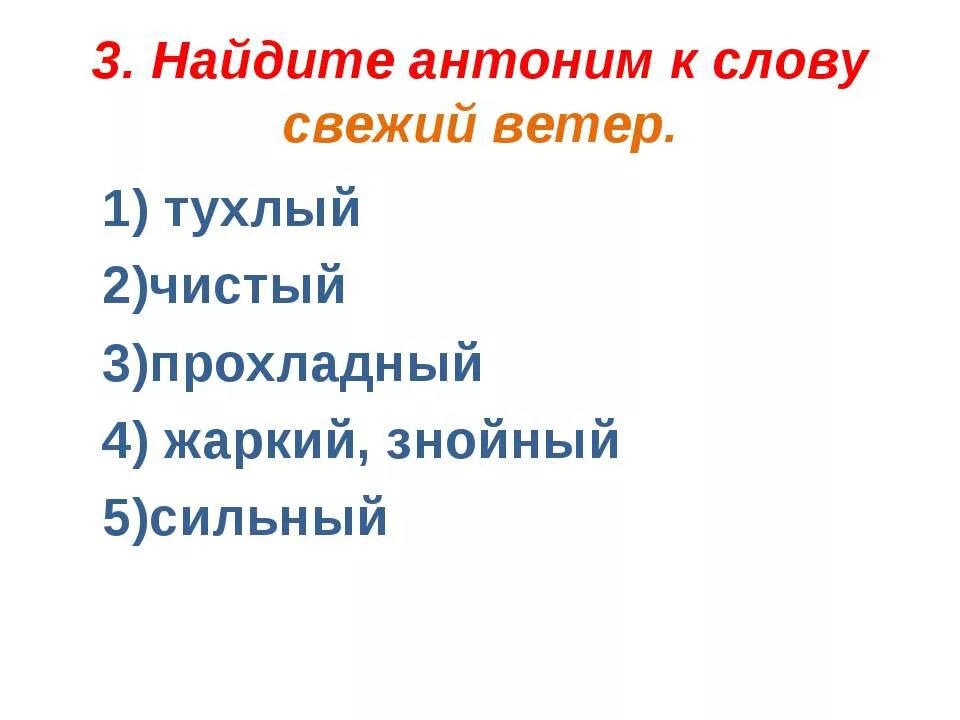 3. Найдите антоним к слову свежий ветер.

1) тухлый
2)чистый
3)прохладный
4) жаркий, знойный
5)сильный